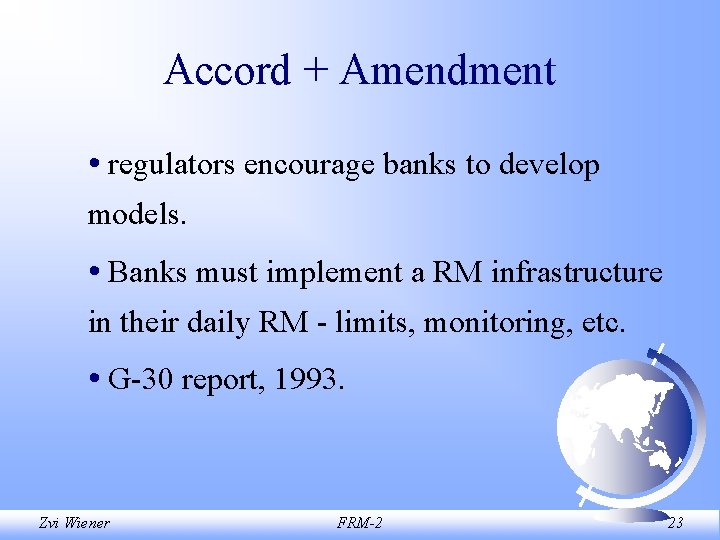 Accord + Amendment

• regulators encourage banks to develop models.

• Banks must implement a RM infrastructure in their daily RM - limits, monitoring, etc.

• G-30 report, 1993.

Zvi Wiener

FRM-2

23